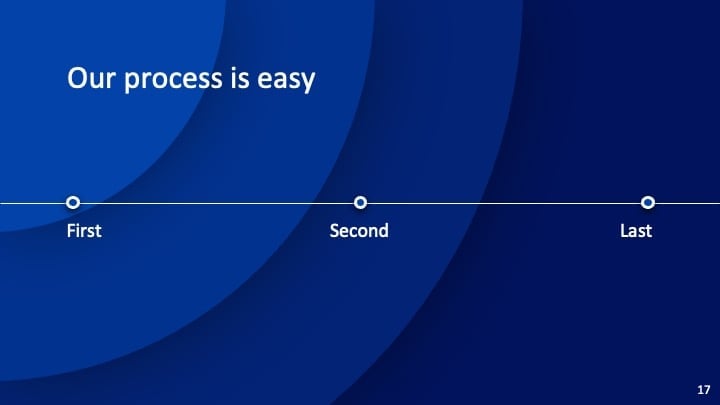 Our process is easy

First

Second

Last

17